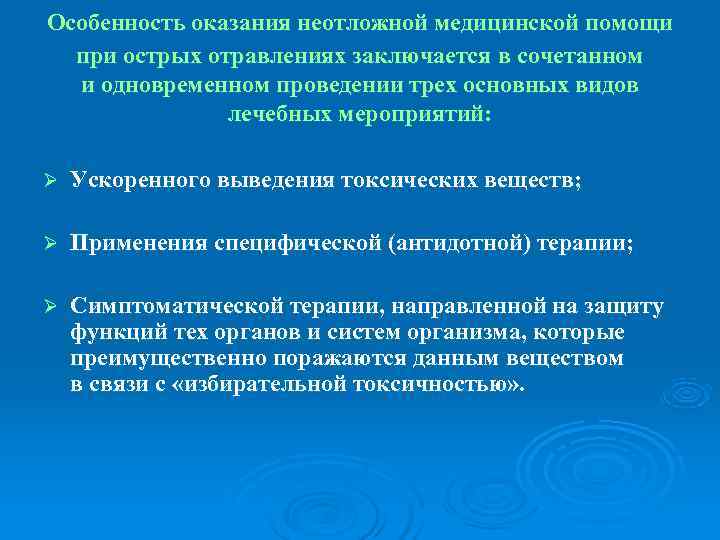 Особенность оказания неотложной медицинской помощи при острых отравлениях заключается в сочетанном и одновременном проведении трех основных видов лечебных мероприятий:

➢ Ускоренного выведения токсических веществ;

➢ Применения специфической (антидотной) терапии;

➢ Симптоматической терапии, направленной на защиту функций тех органов и систем организма, которые преимущественно поражаются данным веществом в связи с «избирательной токсичностью».